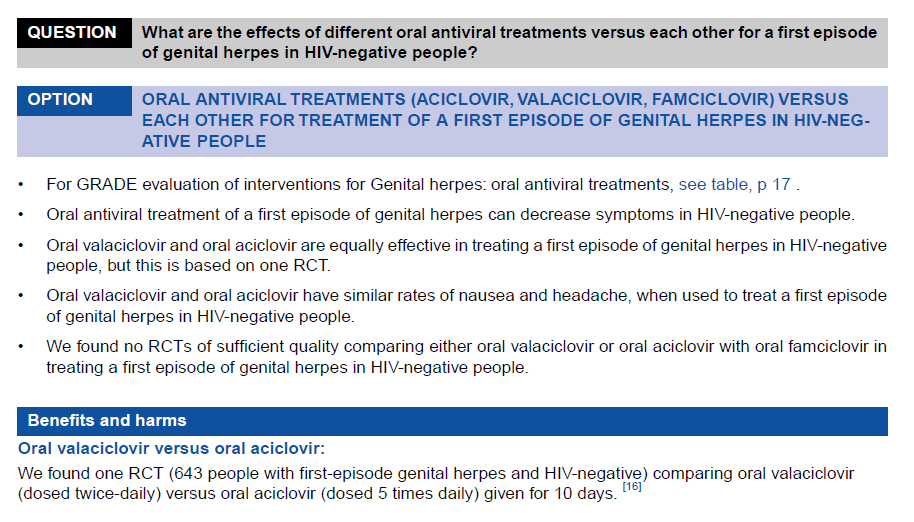 QUESTION What are the effects of different oral antiviral treatments versus each other for a first episode of genital herpes in HIV-negative people?

OPTION ORAL ANTIVIRAL TREATMENTS (ACICLOVIR, VALACICLOVIR, FAMCICLOVIR) VERSUS EACH OTHER FOR TREATMENT OF A FIRST EPISODE OF GENITAL HERPES IN HIV-NEGATIVE PEOPLE

• For GRADE evaluation of interventions for Genital herpes: oral antiviral treatments, see table, p 17 .

• Oral antiviral treatment of a first episode of genital herpes can decrease symptoms in HIV-negative people.

• Oral valaciclovir and oral aciclovir are equally effective in treating a first episode of genital herpes in HIV-negative people, but this is based on one RCT.

• Oral valaciclovir and oral aciclovir have similar rates of nausea and headache, when used to treat a first episode of genital herpes in HIV-negative people.

• We found no RCTs of sufficient quality comparing either oral valaciclovir or oral aciclovir with oral famciclovir in treating a first episode of genital herpes in HIV-negative people.

Benefits and harms

Oral valaciclovir versus oral aciclovir:

We found one RCT (643 people with first-episode genital herpes and HIV-negative) comparing oral valaciclovir (dosed twice-daily) versus oral aciclovir (dosed 5 times daily) given for 10 days. $^{[16]}$